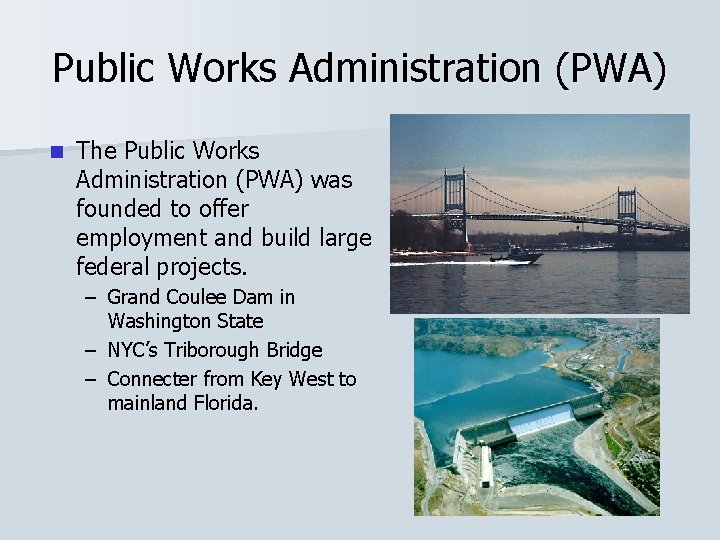 Public Works Administration (PWA)

The Public Works Administration (PWA) was founded to offer employment and build large federal projects.

– Grand Coulee Dam in Washington State
– NYC's Triborough Bridge
– Connecter from Key West to mainland Florida.